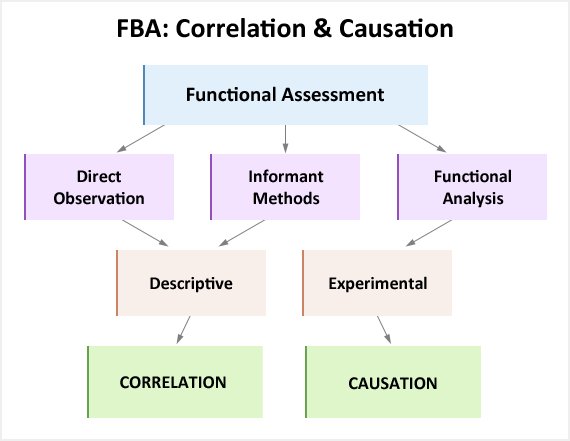 FBA: Correlation & Causation

Functional Assessment

Direct Observation

Informant Methods

Functional Analysis

Descriptive

Experimental

CORRELATION

CAUSATION